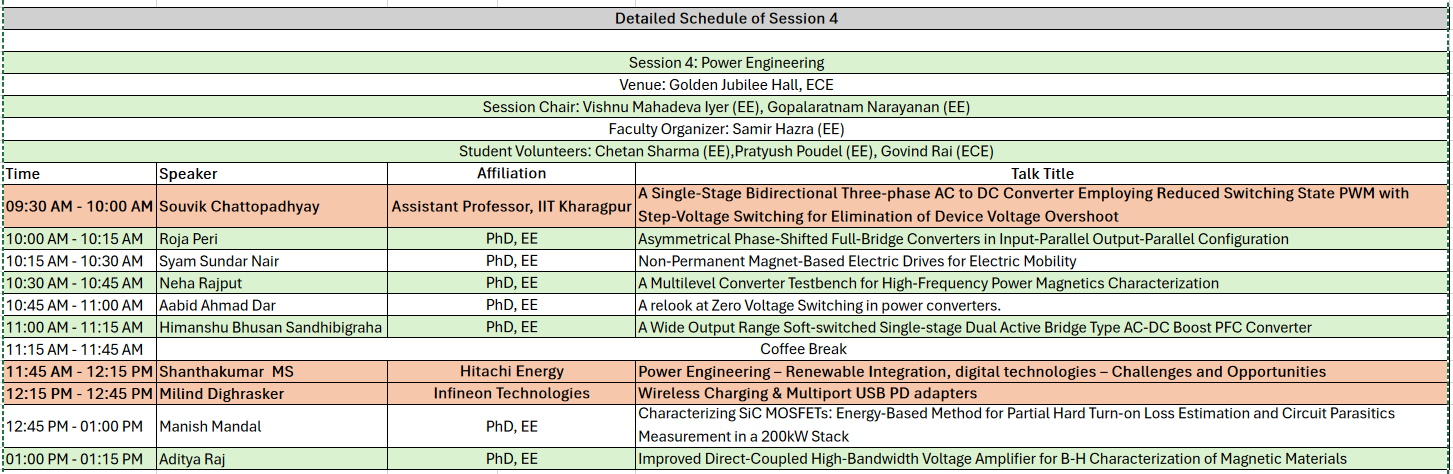 Detailed Schedule of Session 4

Session 4: Power Engineering

Venue: Golden Jubilee Hall, ECE

Session Chair: Vishnu Mahadeva Iyer (EE), Gopalaratnam Narayanan (EE)

Faculty Organizer: Samir Hazra (EE)

Student Volunteers: Chetan Sharma (EE),Pratyush Poudel (EE), Govind Rai (ECE)

| Time | Speaker | Affiliation | Talk Title |
|---|---|---|---|
| 09:30 AM - 10:00 AM | Souvik Chattopadhyay | Assistant Professor, IIT Kharagpur | A Single-Stage Bidirectional Three-phase AC to DC Converter Employing Reduced Switching State PWM with Step-Voltage Switching for Elimination of Device Voltage Overshoot |
| 10:00 AM - 10:15 AM | Roja Peri | PhD, EE | Asymmetrical Phase-Shifted Full-Bridge Converters in Input-Parallel Output-Parallel Configuration |
| 10:15 AM - 10:30 AM | Syam Sundar Nair | PhD, EE | Non-Permanent Magnet-Based Electric Drives for Electric Mobility |
| 10:30 AM - 10:45 AM | Neha Rajput | PhD, EE | A Multilevel Converter Testbench for High-Frequency Power Magnetics Characterization |
| 10:45 AM - 11:00 AM | Aabid Ahmad Dar | PhD, EE | A relook at Zero Voltage Switching in power converters. |
| 11:00 AM - 11:15 AM | Himanshu Bhusan Sandhibigraha | PhD, EE | A Wide Output Range Soft-switched Single-stage Dual Active Bridge Type AC-DC Boost PFC Converter |
| 11:15 AM - 11:45 AM | Coffee Break | | |
| 11:45 AM - 12:15 PM | Shanthakumar MS | Hitachi Energy | Power Engineering – Renewable Integration, digital technologies – Challenges and Opportunities |
| 12:15 PM - 12:45 PM | Milind Dighrasker | Infineon Technologies | Wireless Charging & Multiport USB PD adapters |
| 12:45 PM - 01:00 PM | Manish Mandal | PhD, EE | Characterizing SiC MOSFETs: Energy-Based Method for Partial Hard Turn-on Loss Estimation and Circuit Parasitics Measurement in a 200kW Stack |
| 01:00 PM - 01:15 PM | Aditya Raj | PhD, EE | Improved Direct-Coupled High-Bandwidth Voltage Amplifier for B-H Characterization of Magnetic Materials |